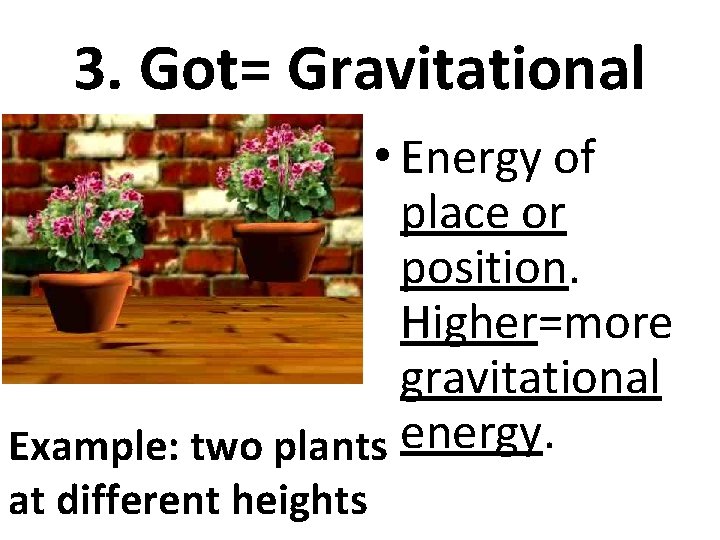 3. Got= Gravitational

• Energy of place or position. Higher=more gravitational energy.

Example: two plants at different heights